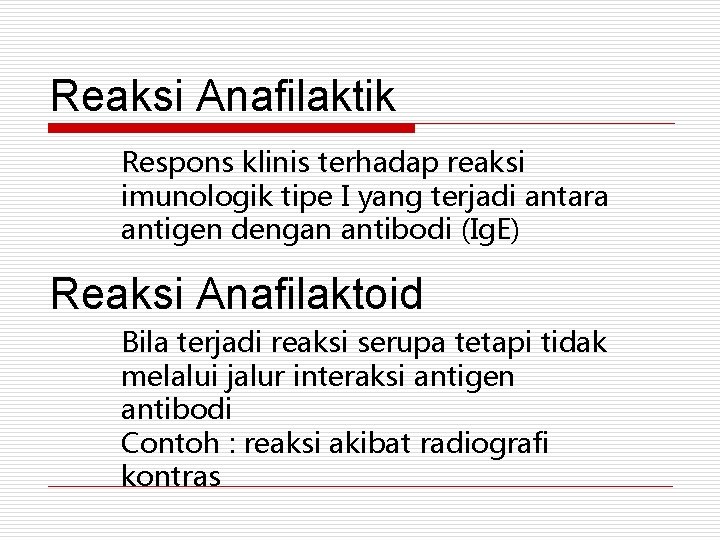 Reaksi Anafilaktik

Respons klinis terhadap reaksi imunologik tipe I yang terjadi antara antigen dengan antibodi (IgE)

Reaksi Anafilaktoid

Bila terjadi reaksi serupa tetapi tidak melalui jalur interaksi antigen antibodi
Contoh : reaksi akibat radiografi kontras